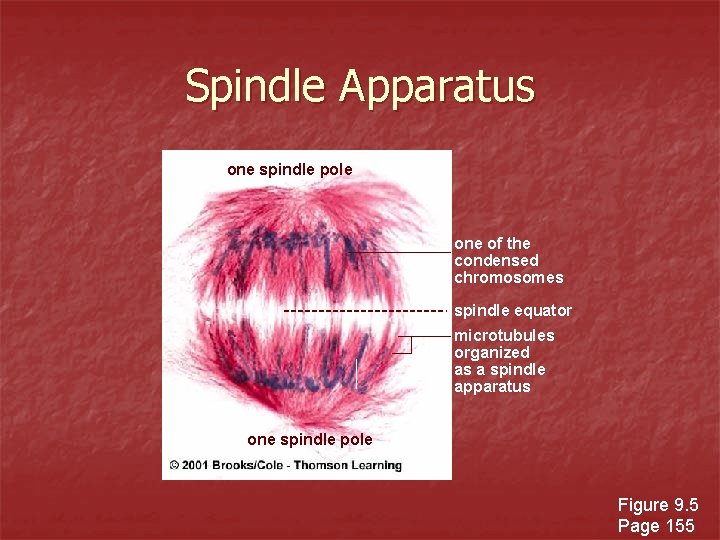 Spindle Apparatus

one spindle pole

one of the condensed chromosomes

spindle equator

microtubules organized as a spindle apparatus

one spindle pole

© 2001 Brooks/Cole - Thomson Learning

Figure 9.5
Page 155